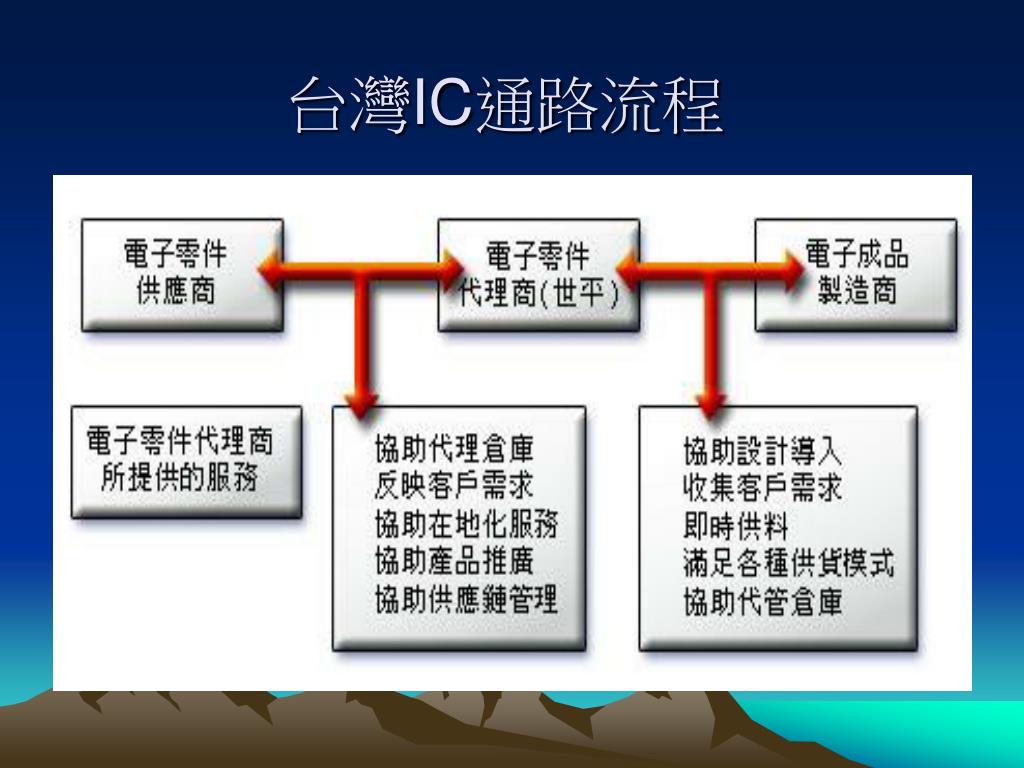 台灣IC通路流程

電子零件
供應商

電子零件
代理商(世平)

電子成品
製造商

電子零件代理商
所提供的服務

協助代理倉庫
反映客戶需求
協助在地化服務
協助產品推廣
協助供應鏈管理

協助設計導入
收集客戶需求
即時供料
滿足各種供貨模式
協助代管倉庫